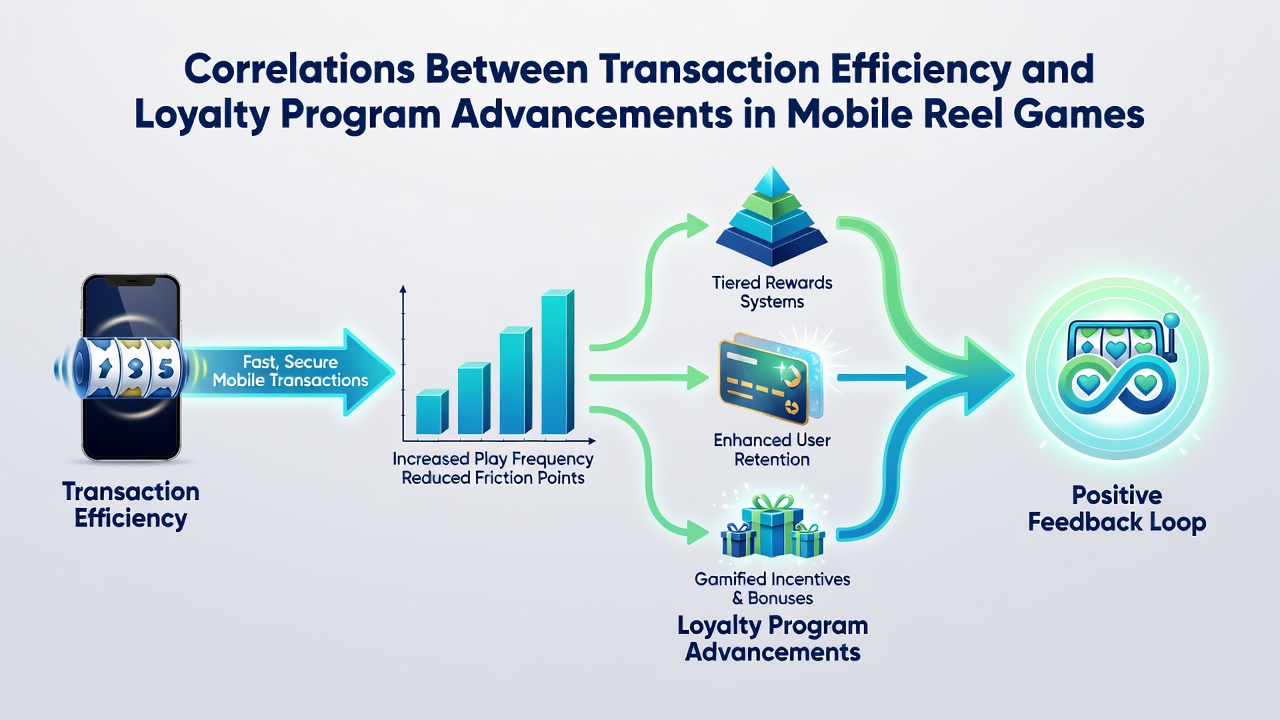 Correlations Between Transaction Efficiency and Loyalty Program Advancements in Mobile Reel Games

1 3 5

Fast, Secure Mobile Transactions

Transaction Efficiency

Increased Play Frequency
Reduced Friction Points

Tiered Rewards Systems

Enhanced User Retention

Gamified Incentives & Bonuses

Loyalty Program Advancements

Positive Feedback Loop